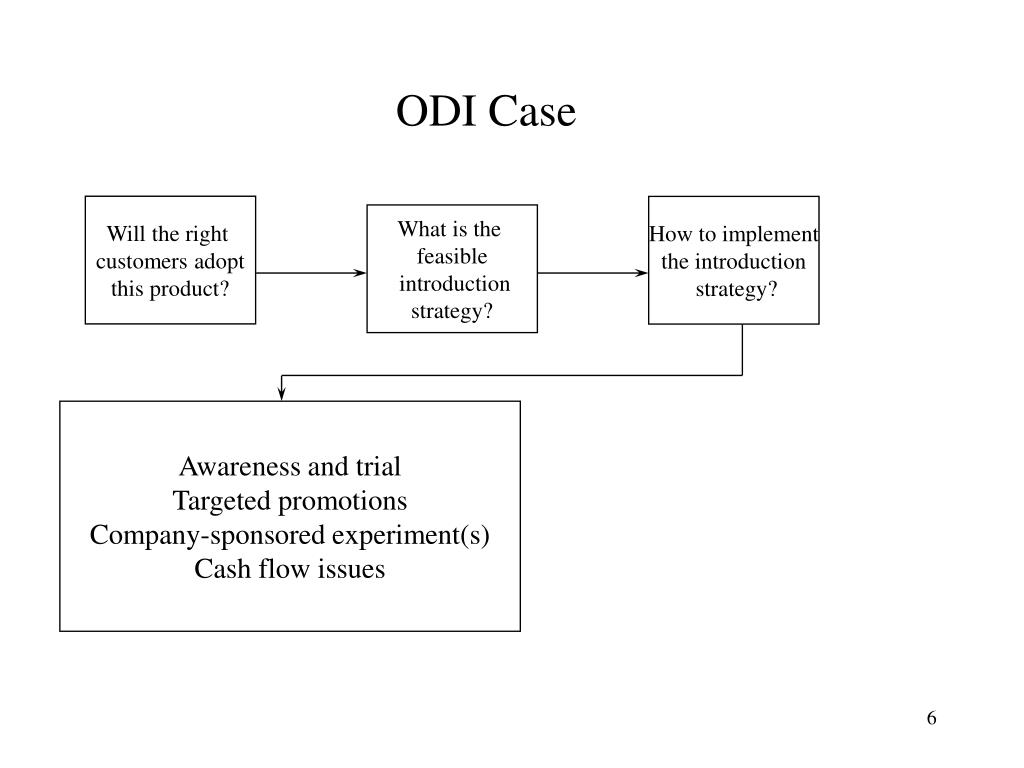 ODI Case

Will the right customers adopt this product?

What is the feasible introduction strategy?

How to implement the introduction strategy?

Awareness and trial
Targeted promotions
Company-sponsored experiment(s)
Cash flow issues

6